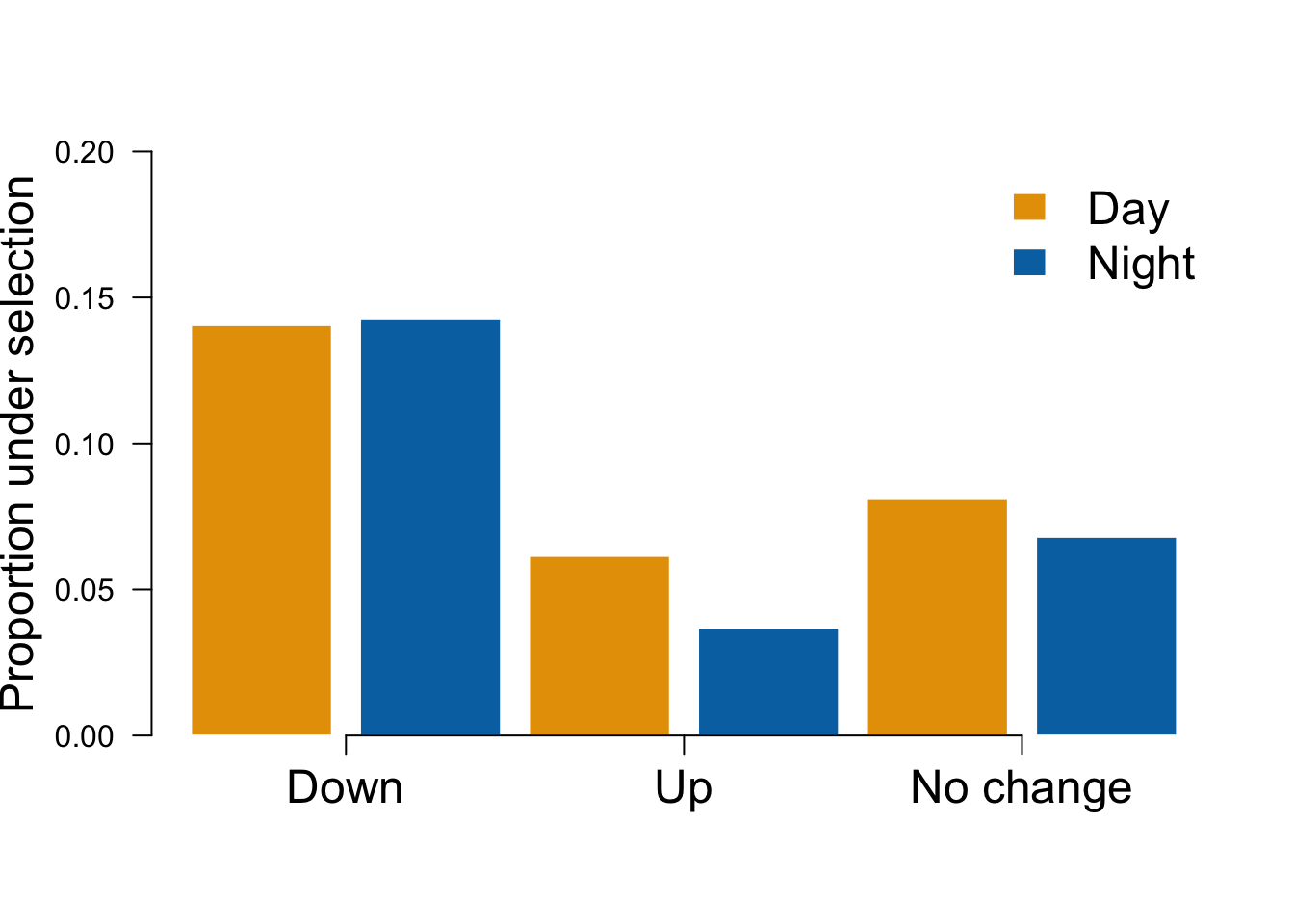 Proportion under selection

0.20
0.15
0.10
0.05
0.00

Day
Night

Down
Up
No change